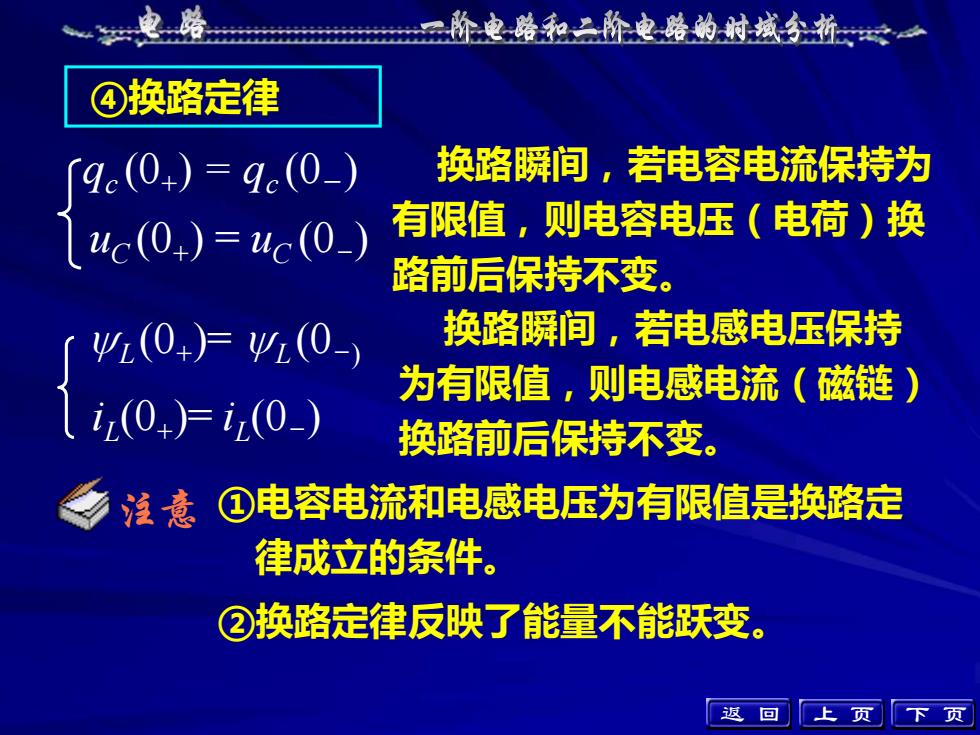 电路　　一阶电路和二阶电路的时域分析

④换路定律

$\begin{cases} q_c(0_+) = q_c(0_-) \\ u_C(0_+) = u_C(0_-) \end{cases}$

换路瞬间，若电容电流保持为有限值，则电容电压（电荷）换路前后保持不变。

$\begin{cases} \psi_L(0_+) = \psi_L(0_-) \\ i_L(0_+) = i_L(0_-) \end{cases}$

换路瞬间，若电感电压保持为有限值，则电感电流（磁链）换路前后保持不变。

注意 ①电容电流和电感电压为有限值是换路定律成立的条件。

②换路定律反映了能量不能跃变。

返回　上页　下页